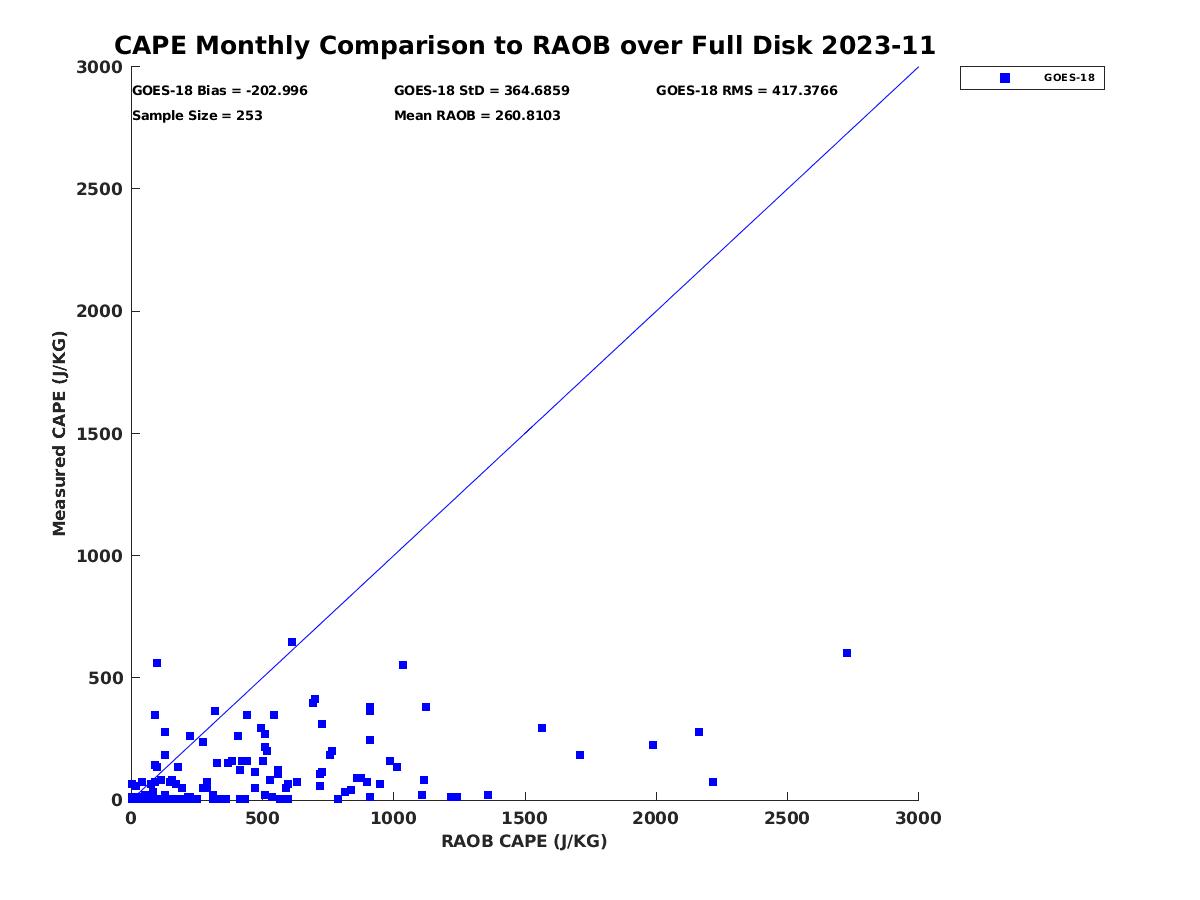 CAPE Monthly Comparison to RAOB over Full Disk 2023-11

GOES-18 Bias = -202.996
GOES-18 StD = 364.6859
GOES-18 RMS = 417.3766
Sample Size = 253
Mean RAOB = 260.8103

GOES-18

Measured CAPE (J/KG)

3000
2500
2000
1500
1000
500
0

0
500
1000
1500
2000
2500
3000

RAOB CAPE (J/KG)